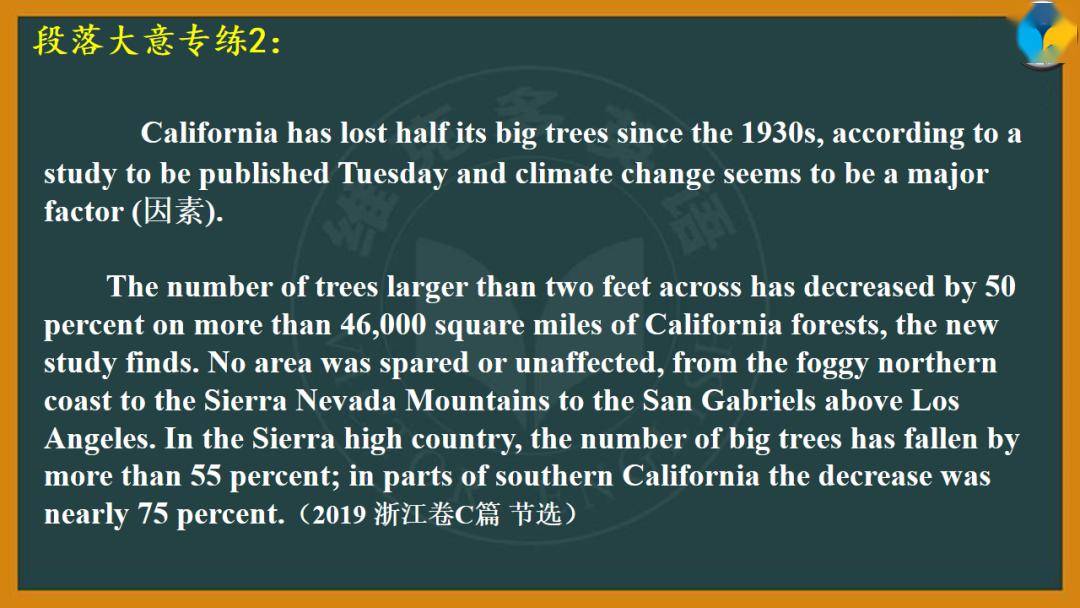 段落大意专练2:

California has lost half its big trees since the 1930s, according to a study to be published Tuesday and climate change seems to be a major factor (因素).

The number of trees larger than two feet across has decreased by 50 percent on more than 46,000 square miles of California forests, the new study finds. No area was spared or unaffected, from the foggy northern coast to the Sierra Nevada Mountains to the San Gabriels above Los Angeles. In the Sierra high country, the number of big trees has fallen by more than 55 percent; in parts of southern California the decrease was nearly 75 percent.（2019 浙江卷C篇 节选）